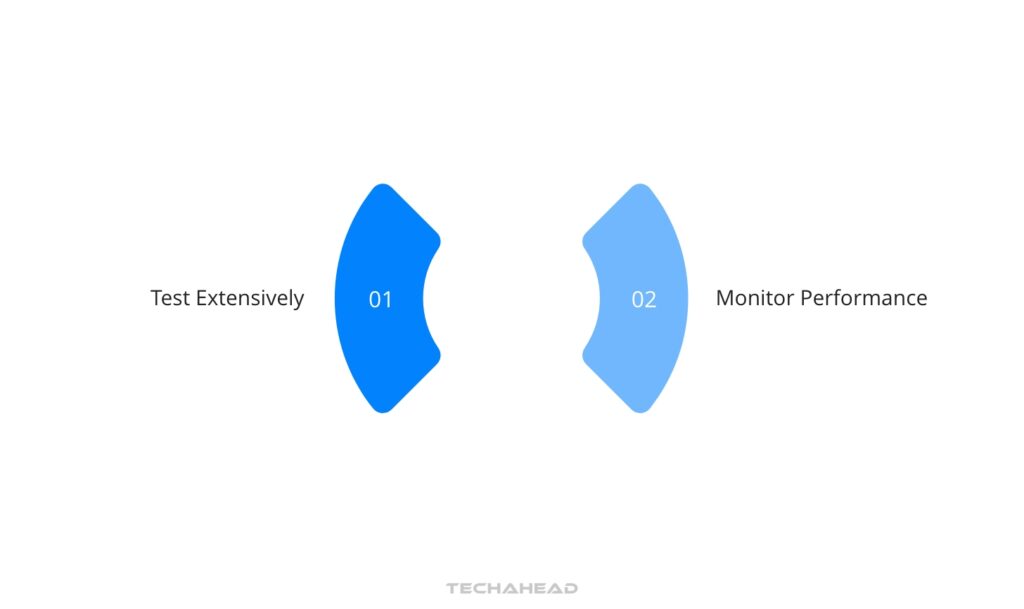 Test Extensively

01

02

Monitor Performance

TECHAHEAD